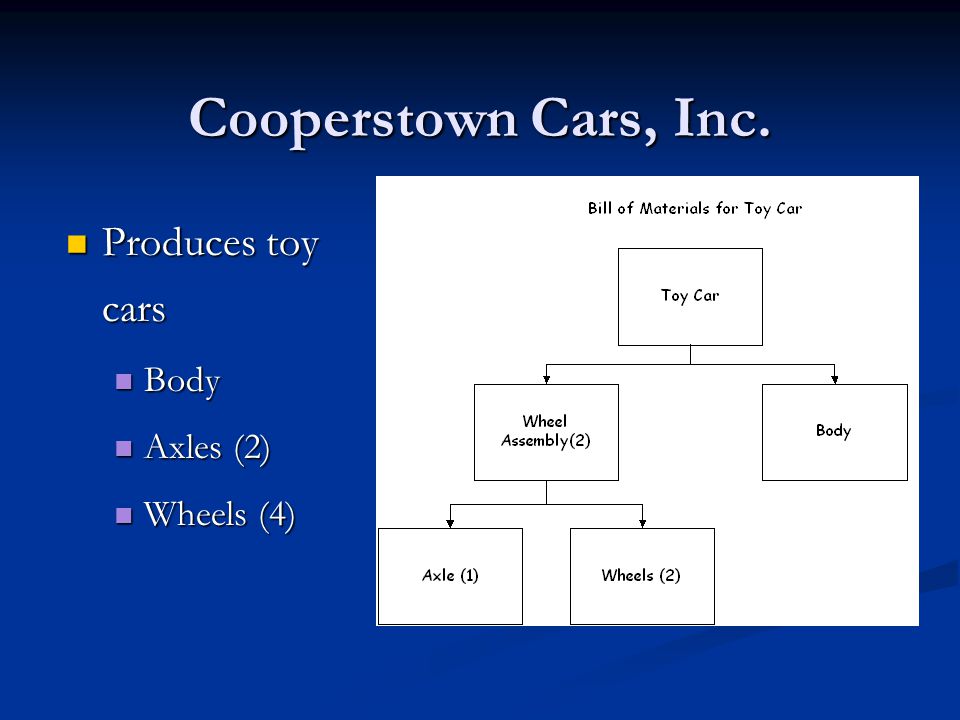 Cooperstown Cars, Inc.

Produces toy cars

Body

Axles (2)

Wheels (4)

Bill of Materials for Toy Car

Toy Car

Wheel Assembly(2)

Body

Axle (1)

Wheels (2)